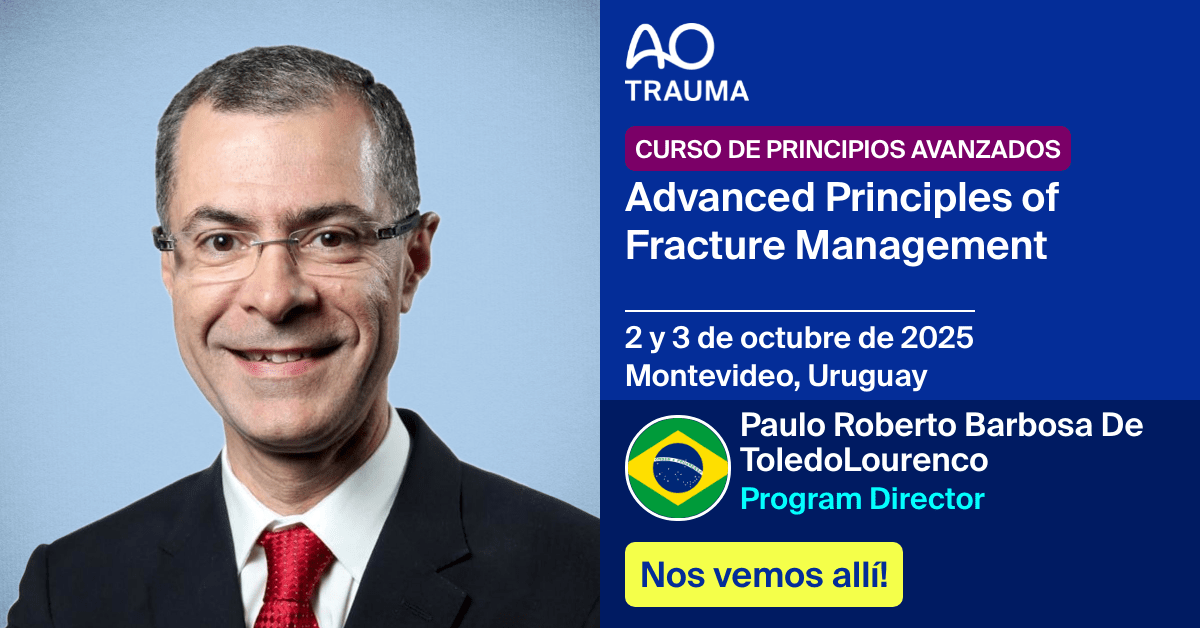 AO
TRAUMA

CURSO DE PRINCIPIOS AVANZADOS
Advanced Principles of Fracture Management

2 y 3 de octubre de 2025
Montevideo, Uruguay

Paulo Roberto Barbosa De ToledoLourenco
Program Director

Nos vemos allí!